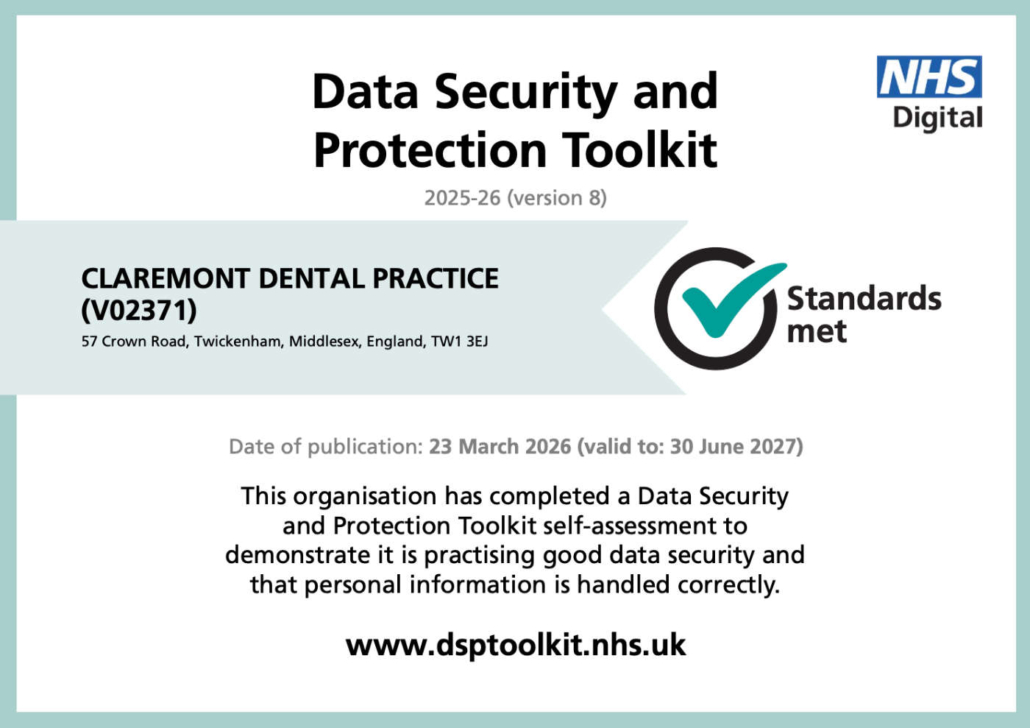 Data Security and Protection Toolkit

NHS
Digital

2025-26 (version 8)

CLAREMONT DENTAL PRACTICE (V02371)
57 Crown Road, Twickenham, Middlesex, England, TW1 3EJ

Standards met

Date of publication: 23 March 2026 (valid to: 30 June 2027)

This organisation has completed a Data Security and Protection Toolkit self-assessment to demonstrate it is practising good data security and that personal information is handled correctly.

www.dsptoolkit.nhs.uk